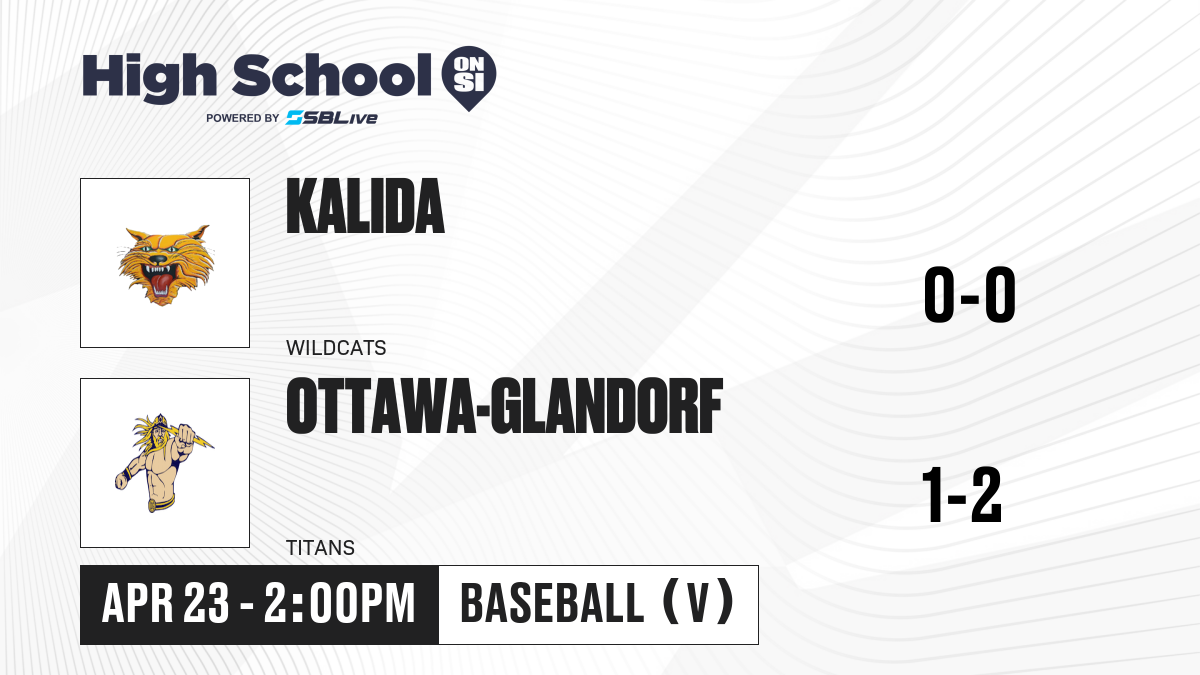 High School ON SI
POWERED BY SBLive

KALIDA
WILDCATS
0-0

OTTAWA-GLANDORF
TITANS
1-2

APR 23 - 2:00PM
BASEBALL (V)